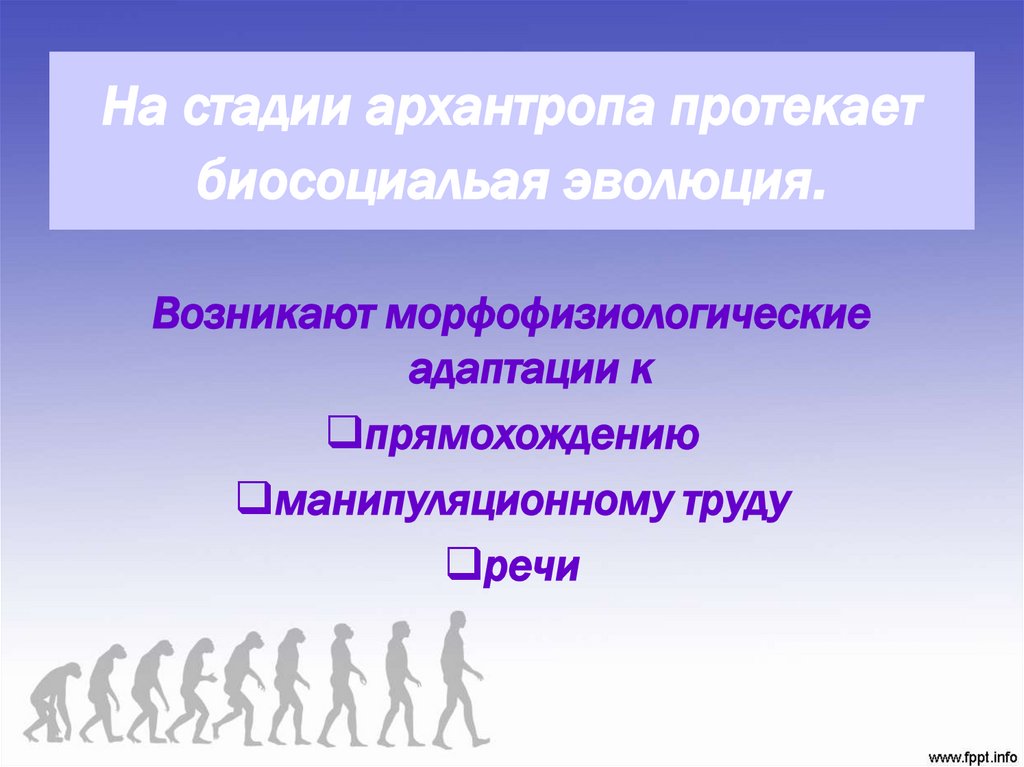 На стадии архантропа протекает биосоциальая эволюция.

Возникают морфофизиологические адаптации к

❑прямохождению

❑манипуляционному труду

❑речи

www.fppt.info